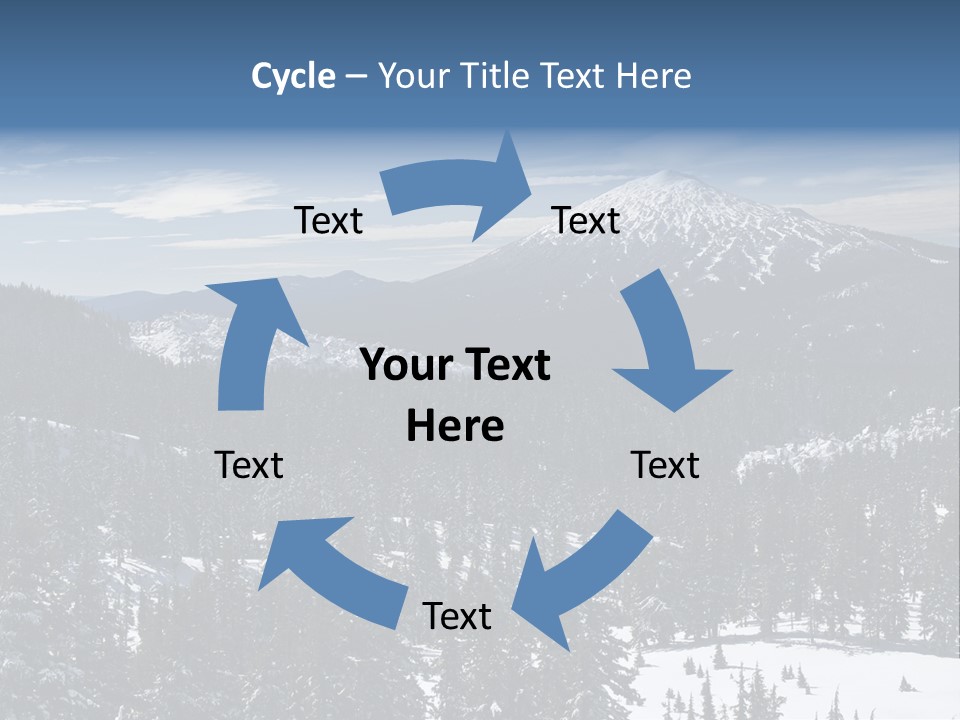 Cycle – Your Title Text Here

Text

Text

Your Text Here

Text

Text

Text